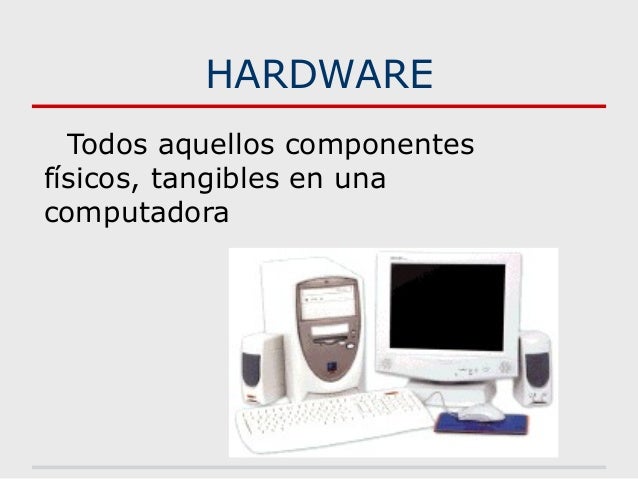 HARDWARE

Todos aquellos componentes físicos, tangibles en una computadora